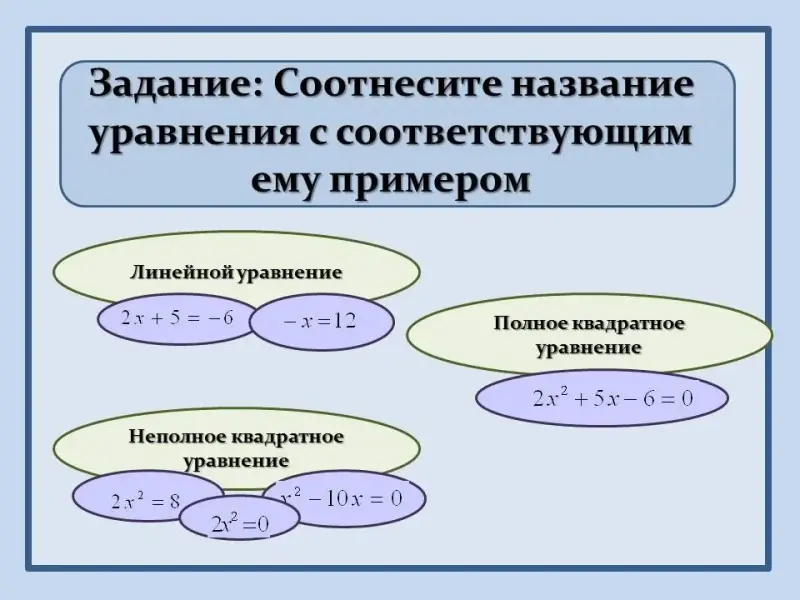 Задание: Соотнесите название уравнения с соответствующим ему примером

Линейной уравнение

$2x + 5 = -6$

$-x = 12$

Полное квадратное уравнение

$2x^2 + 5x - 6 = 0$

Неполное квадратное уравнение

$2x^2 = 8$

$x^2 - 10x = 0$

$2x^2 = 0$